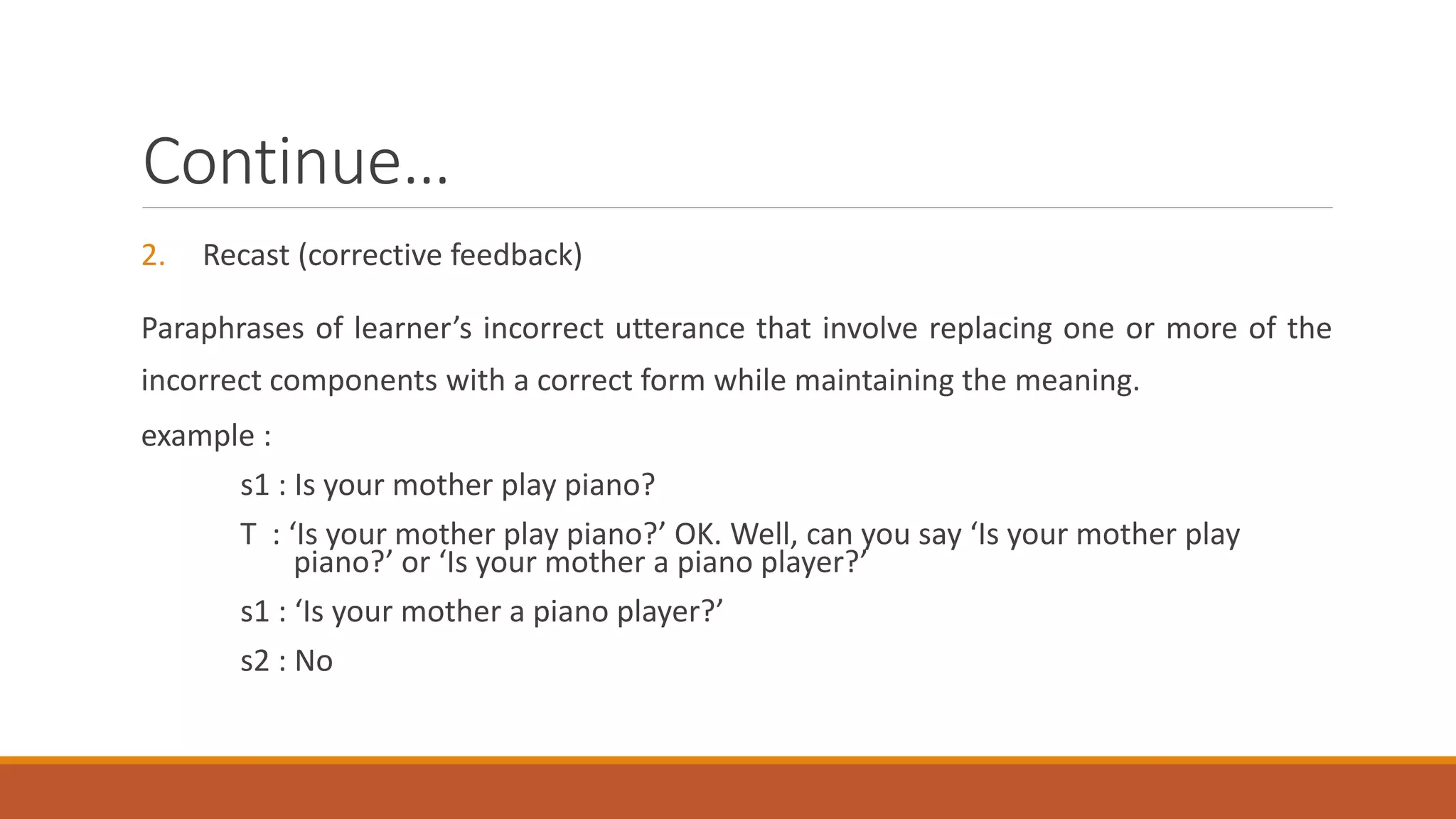 Continue…

2. Recast (corrective feedback)

Paraphrases of learner’s incorrect utterance that involve replacing one or more of the incorrect components with a correct form while maintaining the meaning.

example :

s1 : Is your mother play piano?

T : ‘Is your mother play piano?’ OK. Well, can you say ‘Is your mother play piano?’ or ‘Is your mother a piano player?’

s1 : ‘Is your mother a piano player?’

s2 : No